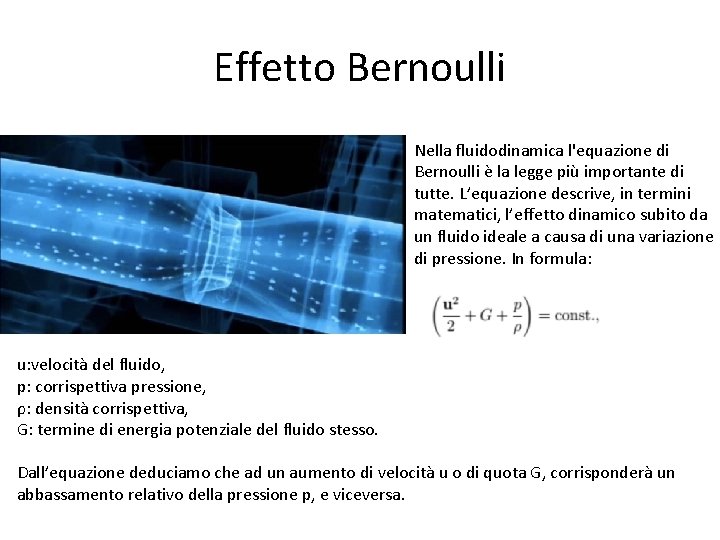 Effetto Bernoulli

Nella fluidodinamica l'equazione di Bernoulli è la legge più importante di tutte. L'equazione descrive, in termini matematici, l'effetto dinamico subito da un fluido ideale a causa di una variazione di pressione. In formula:

$\left(\frac{\mathbf{u}^2}{2} + G + \frac{p}{\rho}\right) = \text{const.},$

u:velocità del fluido,
p: corrispettiva pressione,
ρ: densità corrispettiva,
G: termine di energia potenziale del fluido stesso.

Dall'equazione deduciamo che ad un aumento di velocità u o di quota G, corrisponderà un abbassamento relativo della pressione p, e viceversa.